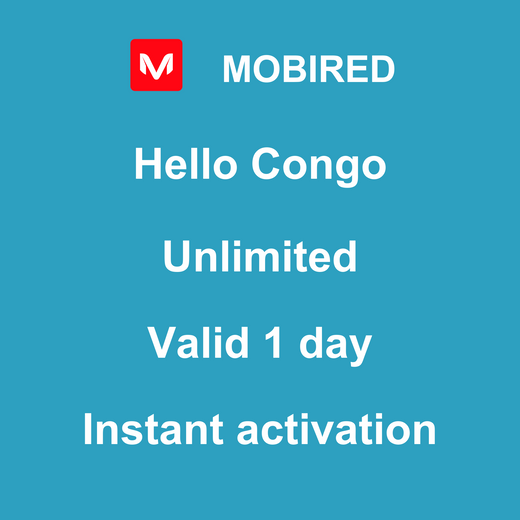 M MOBIRED

Hello Congo

Unlimited

Valid 1 day

Instant activation